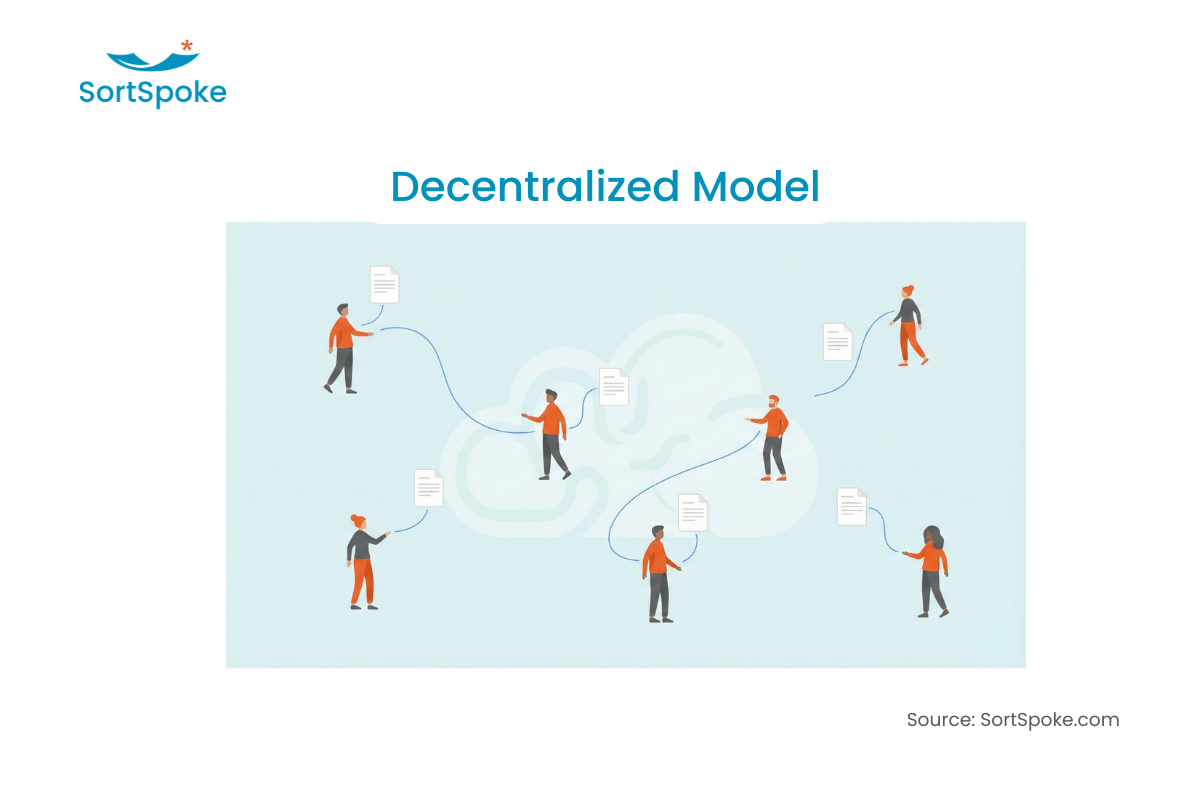 SortSpoke

Decentralized Model

Source: SortSpoke.com